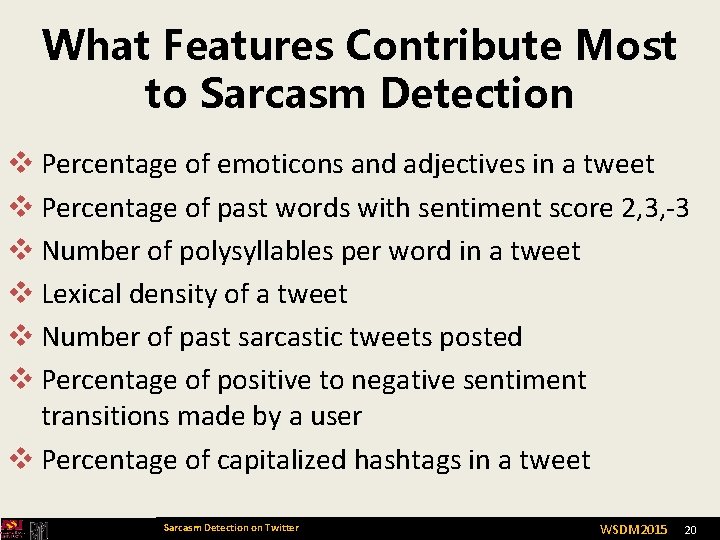 What Features Contribute Most to Sarcasm Detection

❖ Percentage of emoticons and adjectives in a tweet
❖ Percentage of past words with sentiment score 2,3,-3
❖ Number of polysyllables per word in a tweet
❖ Lexical density of a tweet
❖ Number of past sarcastic tweets posted
❖ Percentage of positive to negative sentiment transitions made by a user
❖ Percentage of capitalized hashtags in a tweet

Sarcasm Detection on Twitter
WSDM2015 20